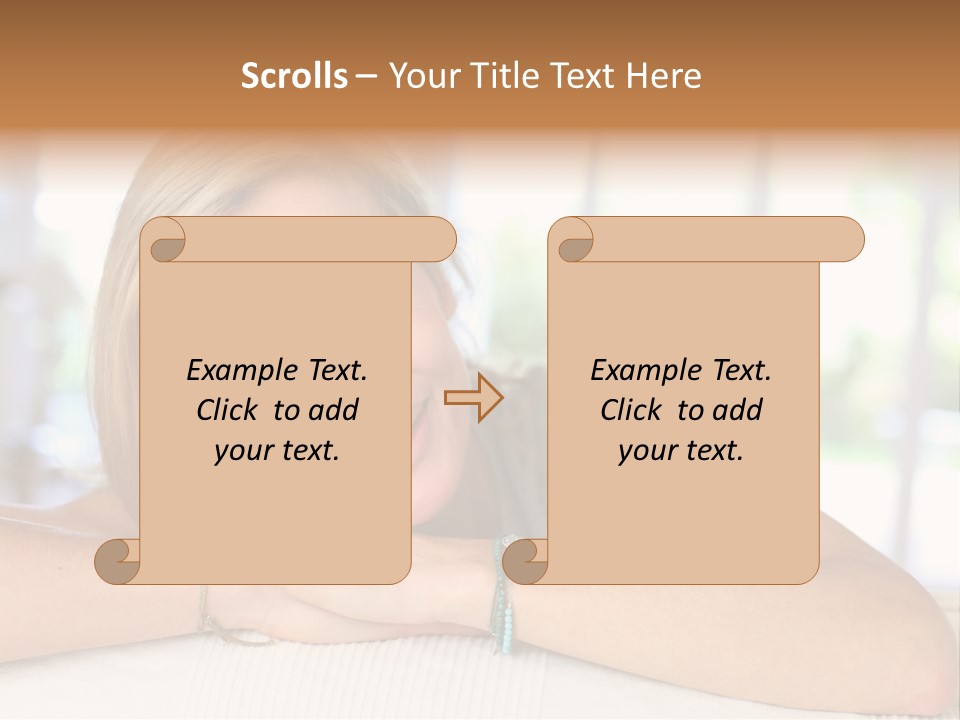 Scrolls – Your Title Text Here

Example Text. Click to add your text.

Example Text. Click to add your text.